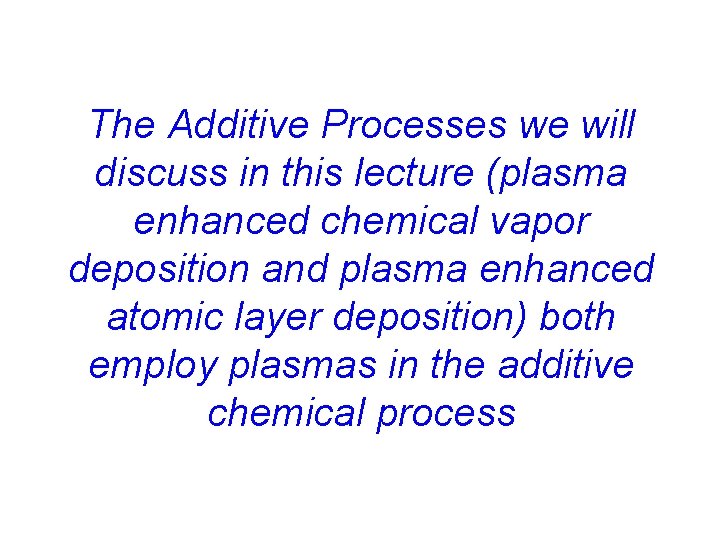 The Additive Processes we will discuss in this lecture (plasma enhanced chemical vapor deposition and plasma enhanced atomic layer deposition) both employ plasmas in the additive chemical process